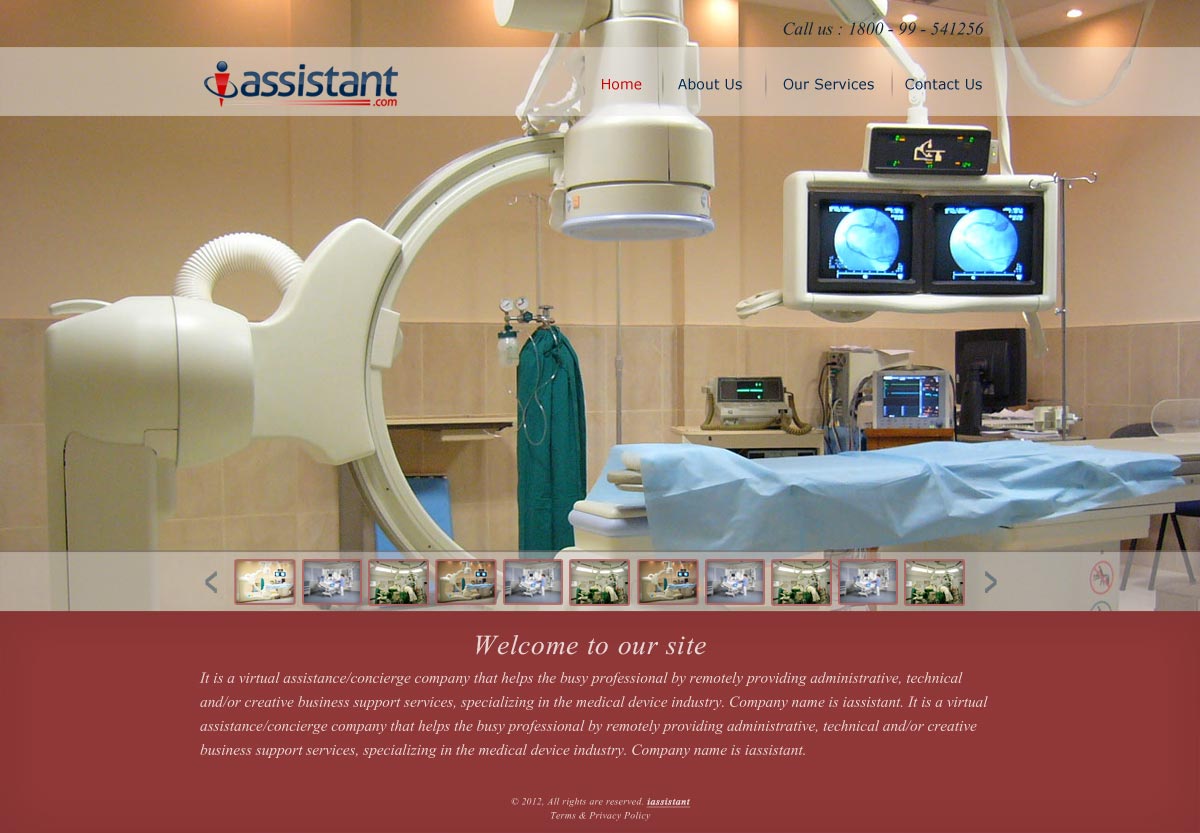 Call us : 1800 - 99 - 541256

iassistant
.com

Home About Us Our Services Contact Us

Welcome to our site

It is a virtual assistance/concierge company that helps the busy professional by remotely providing administrative, technical and/or creative business support services, specializing in the medical device industry. Company name is iassistant. It is a virtual assistance/concierge company that helps the busy professional by remotely providing administrative, technical and/or creative business support services, specializing in the medical device industry. Company name is iassistant.

© 2012, All rights are reserved. iassistant
Terms & Privacy Policy